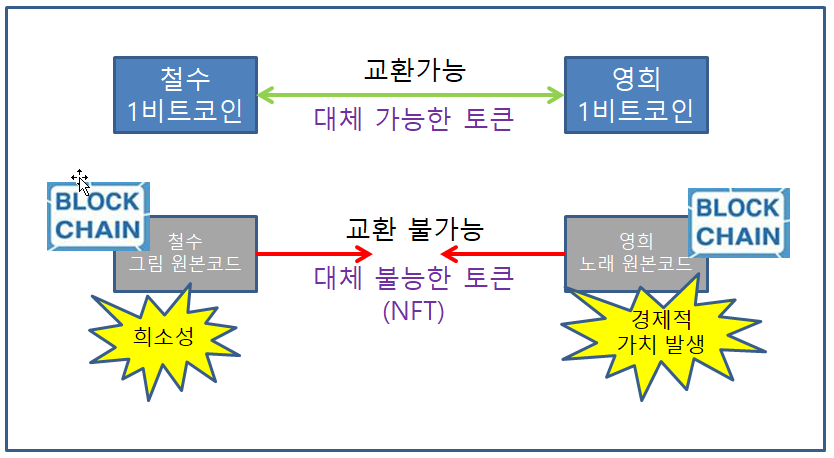 철수
1비트코인

교환가능

대체 가능한 토큰

영희
1비트코인

BLOCK CHAIN

철수
그림 원본코드

교환 불가능

대체 불능한 토큰
(NFT)

BLOCK CHAIN

영희
노래 원본코드

희소성

경제적
가치 발생